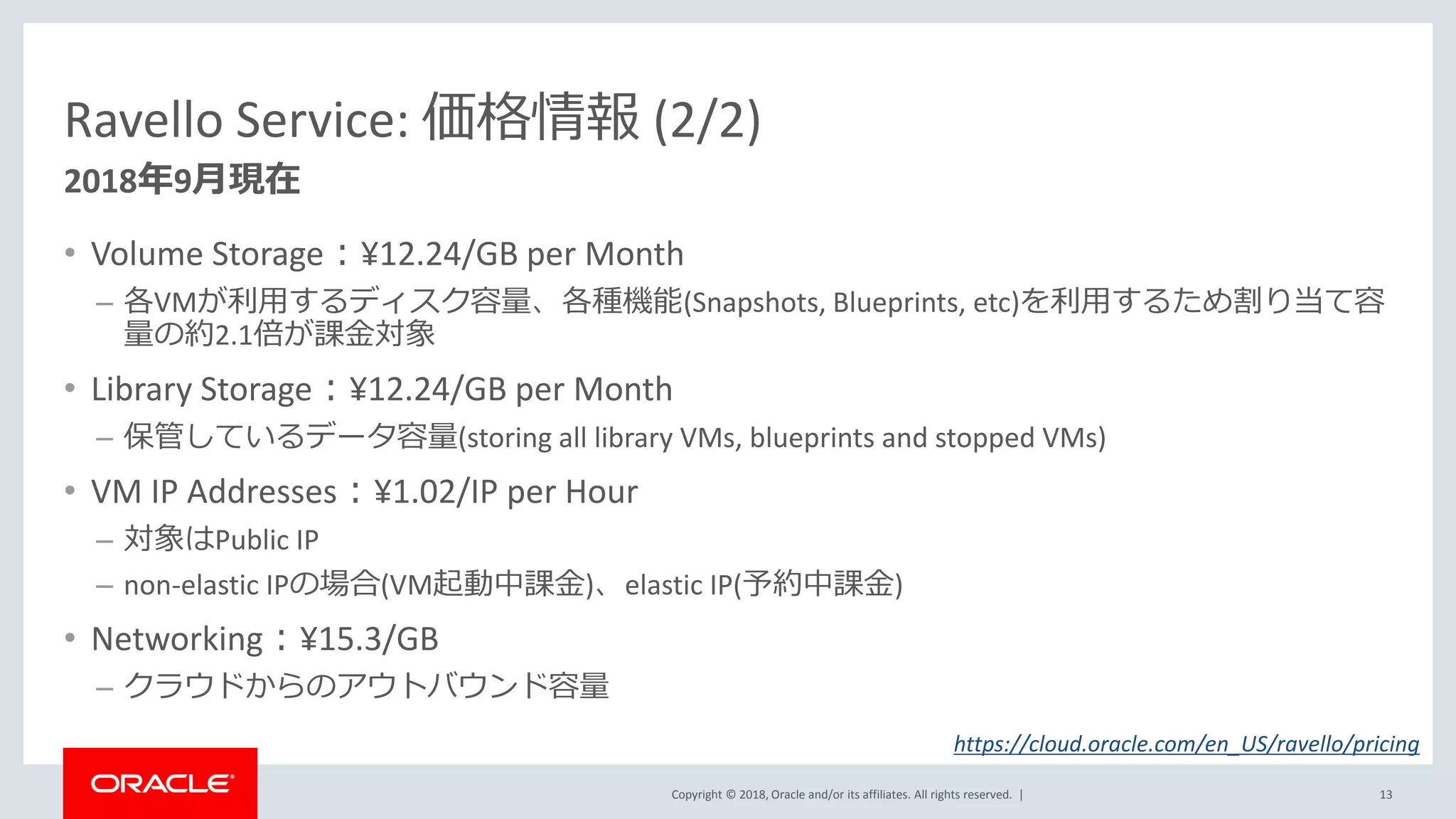 Ravello Service: 価格情報 (2/2)

2018年9月現在

• Volume Storage：¥12.24/GB per Month

– 各VMが利用するディスク容量、各種機能(Snapshots, Blueprints, etc)を利用するため割り当て容量の約2.1倍が課金対象

• Library Storage：¥12.24/GB per Month

– 保管しているデータ容量(storing all library VMs, blueprints and stopped VMs)

• VM IP Addresses：¥1.02/IP per Hour

– 対象はPublic IP

– non-elastic IPの場合(VM起動中課金)、elastic IP(予約中課金)

• Networking：¥15.3/GB

– クラウドからのアウトバウンド容量

https://cloud.oracle.com/en_US/ravello/pricing

ORACLE

Copyright © 2018, Oracle and/or its affiliates. All rights reserved. |

13